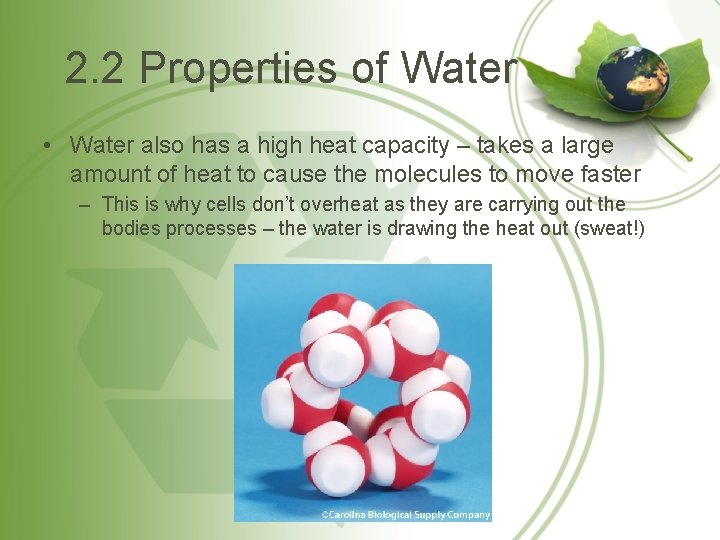 2.2 Properties of Water

• Water also has a high heat capacity – takes a large amount of heat to cause the molecules to move faster

– This is why cells don't overheat as they are carrying out the bodies processes – the water is drawing the heat out (sweat!)

©Carolina Biological Supply Company